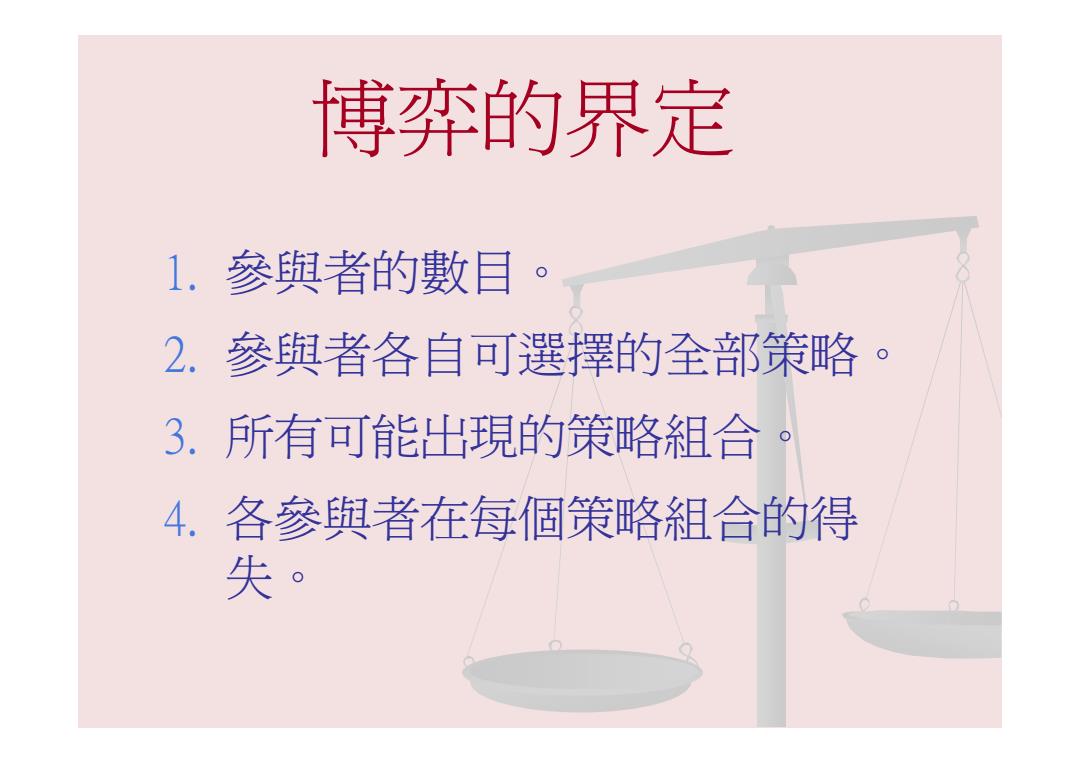 博弈的界定

1. 參與者的數目。
2. 參與者各自可選擇的全部策略。
3. 所有可能出現的策略組合。
4. 各參與者在每個策略組合的得失。